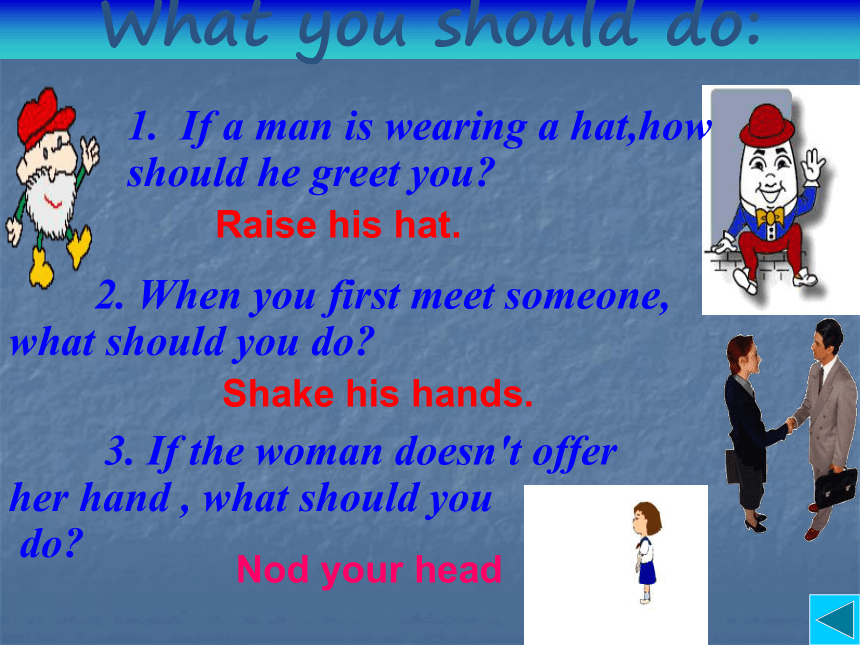 What you should do:

1. If a man is wearing a hat,how should he greet you?

Raise his hat.

2. When you first meet someone, what should you do?

Shake his hands.

3. If the woman doesn't offer her hand , what should you do?

Nod your head